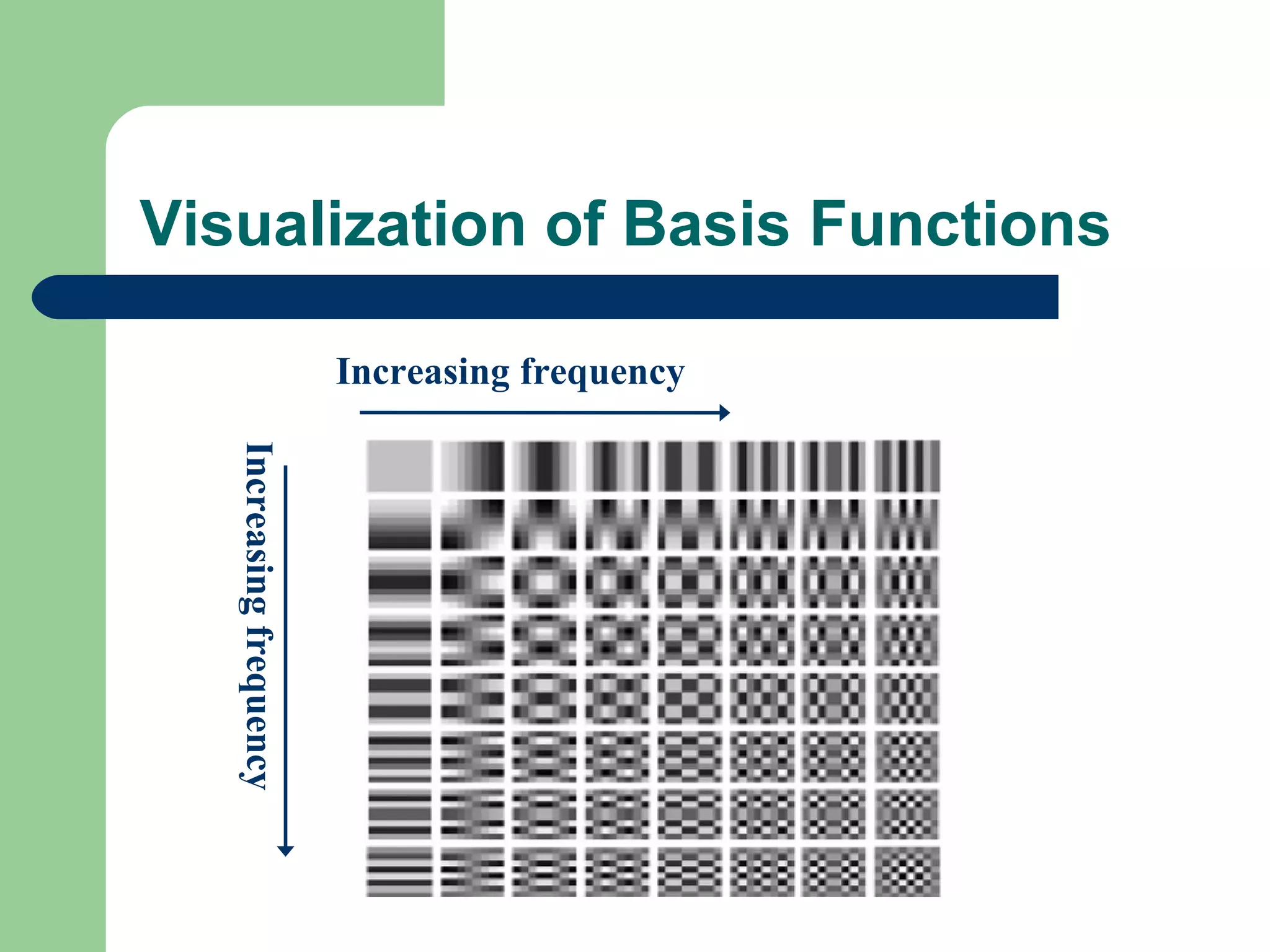 Visualization of Basis Functions

Increasing frequency

Increasing frequency